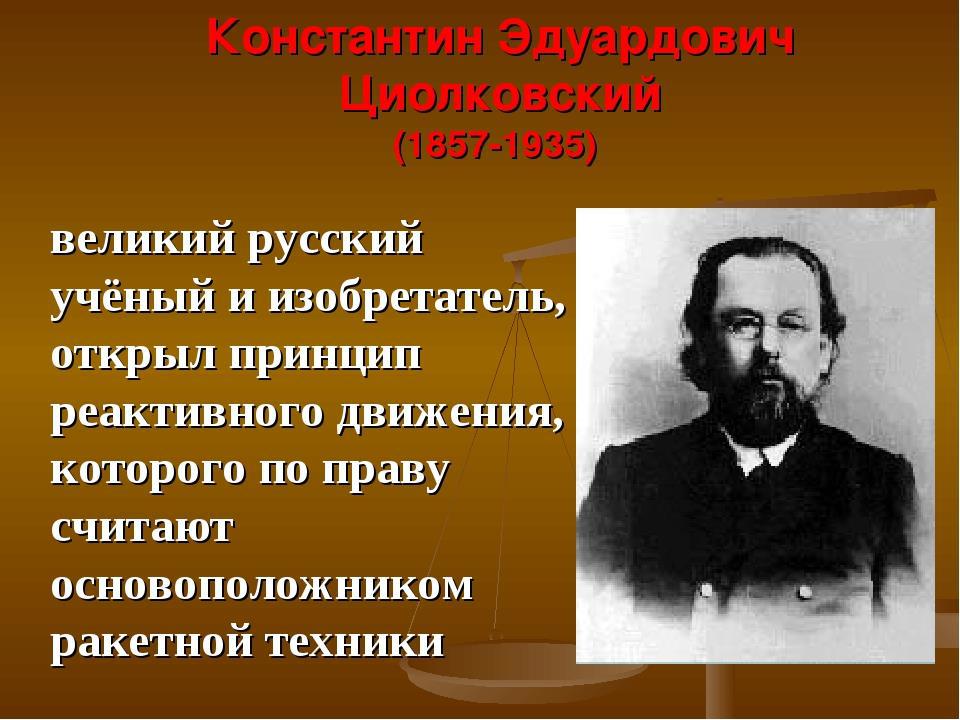 Константин Эдуардович Циолковский
(1857-1935)

великий русский учёный и изобретатель, открыл принцип реактивного движения, которого по праву считают основоположником ракетной техники